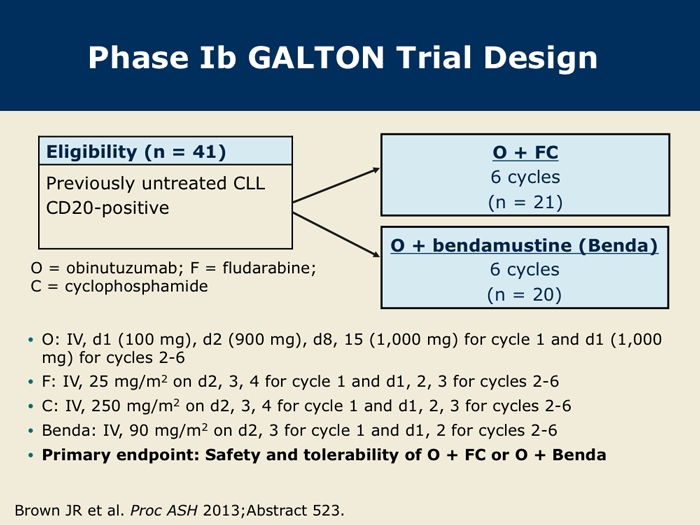 Phase Ib GALTON Trial Design

Eligibility (n = 41)
Previously untreated CLL
CD20-positive

O = obinutuzumab; F = fludarabine; C = cyclophosphamide

O + FC
6 cycles
(n = 21)

O + bendamustine (Benda)
6 cycles
(n = 20)

• O: IV, d1 (100 mg), d2 (900 mg), d8, 15 (1,000 mg) for cycle 1 and d1 (1,000 mg) for cycles 2-6
• F: IV, 25 mg/m$^2$ on d2, 3, 4 for cycle 1 and d1, 2, 3 for cycles 2-6
• C: IV, 250 mg/m$^2$ on d2, 3, 4 for cycle 1 and d1, 2, 3 for cycles 2-6
• Benda: IV, 90 mg/m$^2$ on d2, 3 for cycle 1 and d1, 2 for cycles 2-6
• Primary endpoint: Safety and tolerability of O + FC or O + Benda

Brown JR et al. Proc ASH 2013;Abstract 523.